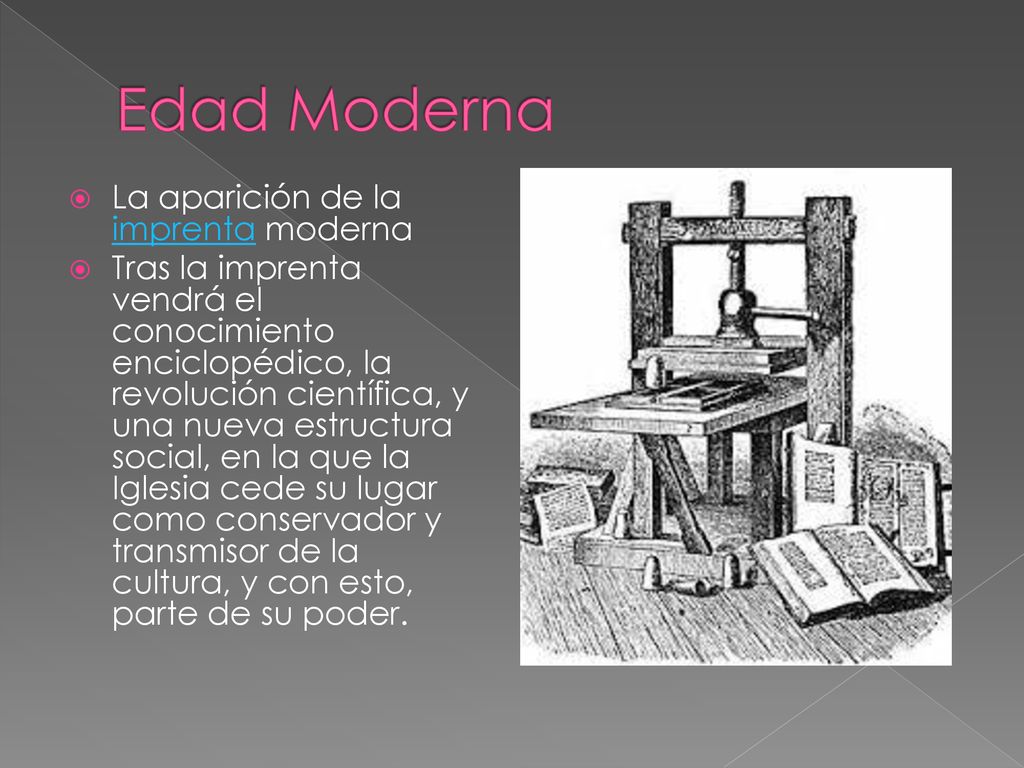 Edad Moderna

La aparición de la imprenta moderna

Tras la imprenta vendrá el conocimiento enciclopédico, la revolución científica, y una nueva estructura social, en la que la Iglesia cede su lugar como conservador y transmisor de la cultura, y con esto, parte de su poder.